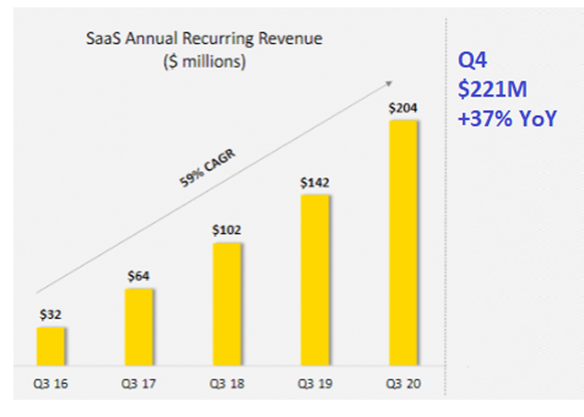 SaaS Annual Recurring Revenue
($ millions)

59% CAGR

$32
$64
$102
$142
$204

Q3 16
Q3 17
Q3 18
Q3 19
Q3 20

Q4
$221M
+37% YoY